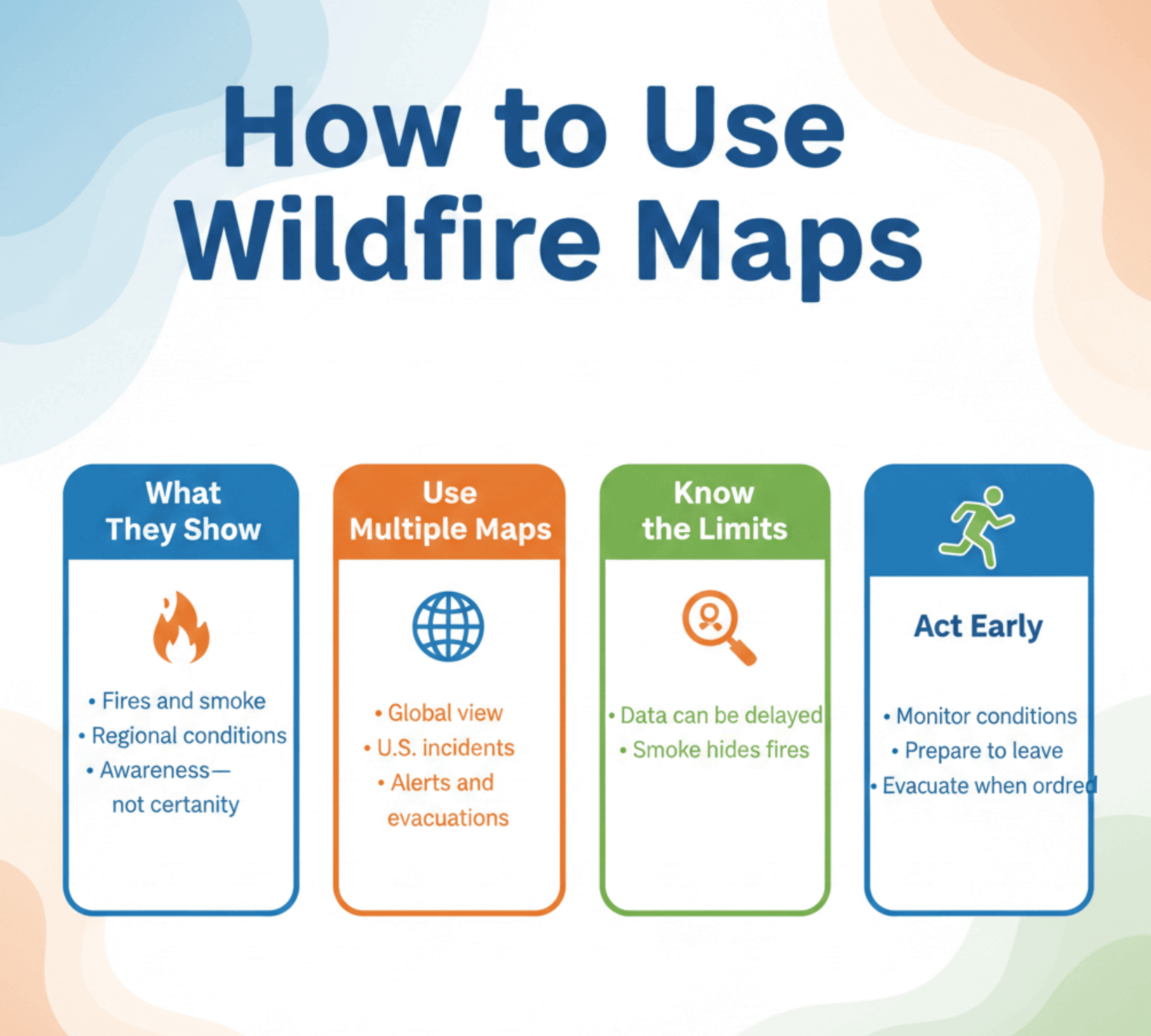 How to Use Wildfire Maps

What They Show

• Fires and smoke
• Regional conditions
• Awareness— not certanity

Use Multiple Maps

• Global view
• U.S. incidents
• Alerts and evacuations

Know the Limits

• Data can be delayed
• Smoke hides fires

Act Early

• Monitor conditions
• Prepare to leave
• Evacuate when ordred